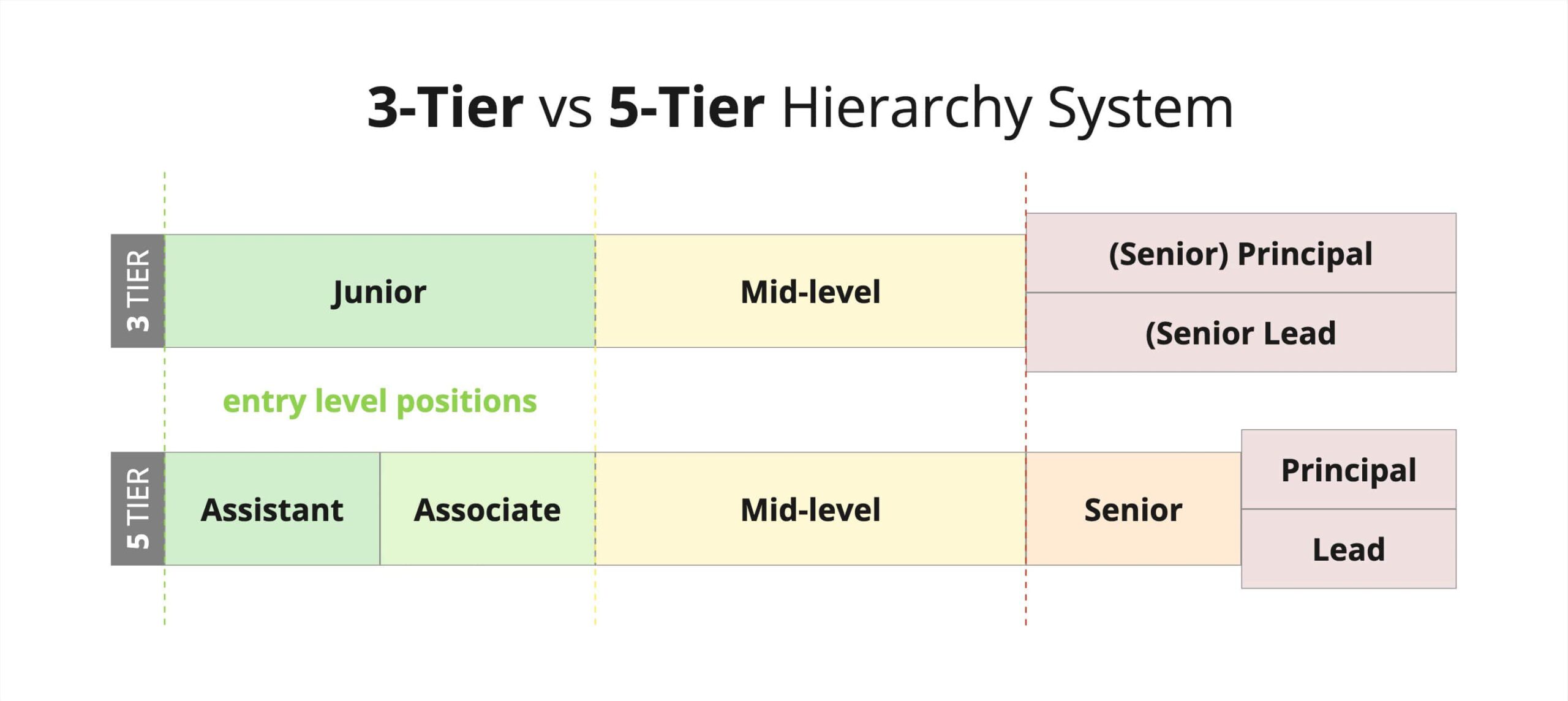 3-Tier vs 5-Tier Hierarchy System

3 TIER

Junior

Mid-level

(Senior) Principal

(Senior Lead

entry level positions

5 TIER

Assistant

Associate

Mid-level

Senior

Principal

Lead